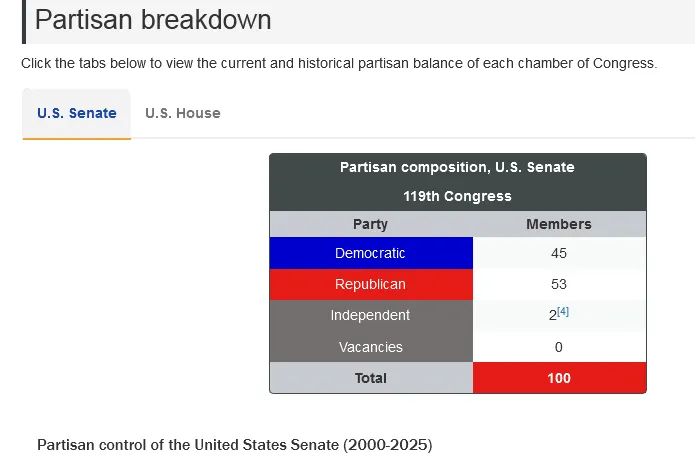 Partisan breakdown

Click the tabs below to view the current and historical partisan balance of each chamber of Congress.

U.S. Senate U.S. House

Partisan composition, U.S. Senate
119th Congress

| Party | Members |
|---|---|
| Democratic | 45 |
| Republican | 53 |
| Independent | 2[4] |
| Vacancies | 0 |
| Total | 100 |

Partisan control of the United States Senate (2000-2025)